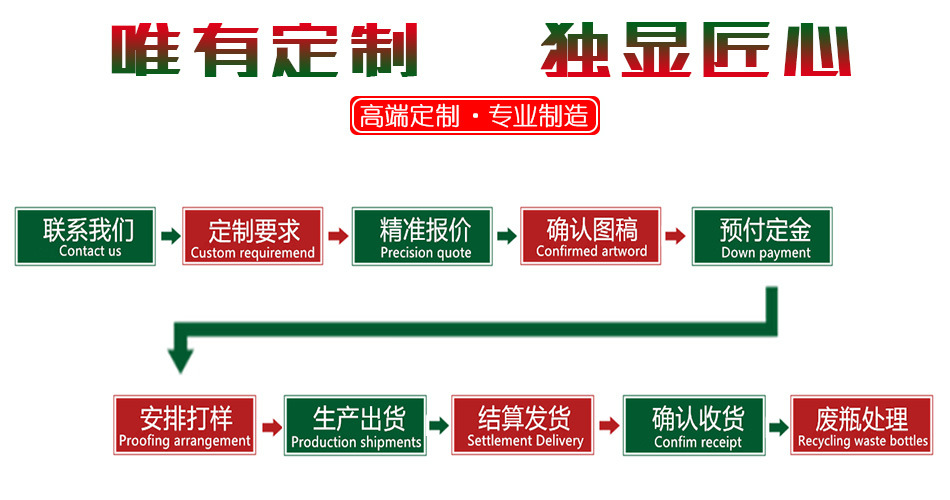 唯有定制 独显匠心

高端定制 · 专业制造

联系我们
Contact us

定制要求
Custom requiremend

精准报价
Precision quote

确认图稿
Confirmed artword

预付定金
Down payment

安排打样
Proofing arrangement

生产出货
Production shipments

结算发货
Settlement Delivery

确认收货
Confim receipt

废瓶处理
Recycling waste bottles